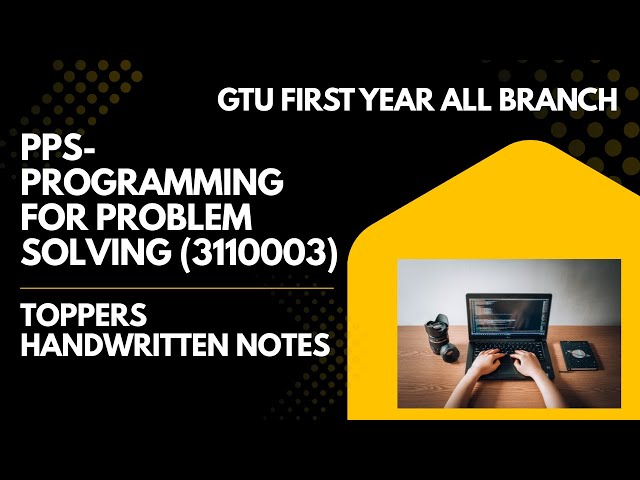 GTU FIRST YEAR ALL BRANCH

PPS-PROGRAMMING FOR PROBLEM SOLVING (3110003)

TOPPERS HANDWRITTEN NOTES